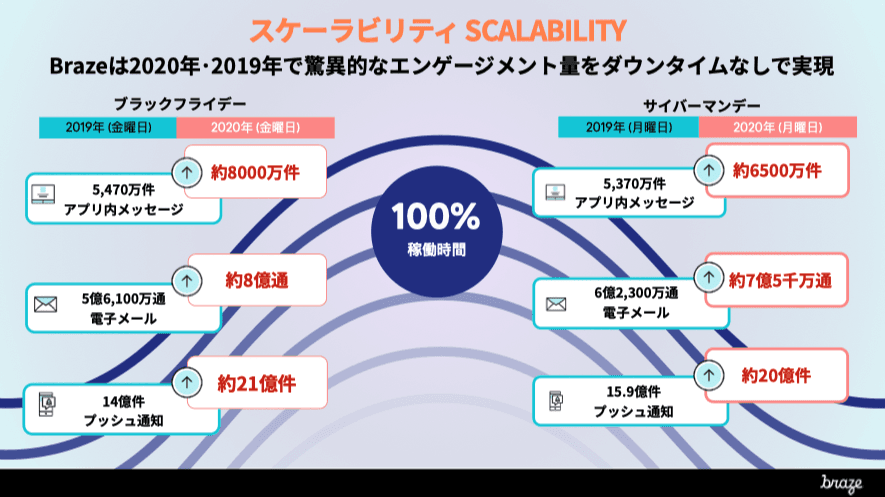 スケーラビリティ SCALABILITY

Brazeは2020年・2019年で驚異的なエンゲージメント量をダウンタイムなしで実現

ブラックフライデー

2019年 (金曜日)
2020年 (金曜日)

5,470万件
アプリ内メッセージ

約8000万件

5億6,100万通
電子メール

約8億通

14億件
プッシュ通知

約21億件

100%
稼働時間

サイバーマンデー

2019年 (月曜日)
2020年 (月曜日)

5,370万件
アプリ内メッセージ

約6500万件

6億2,300万通
電子メール

約7億5千万通

15.9億件
プッシュ通知

約20億件

braze